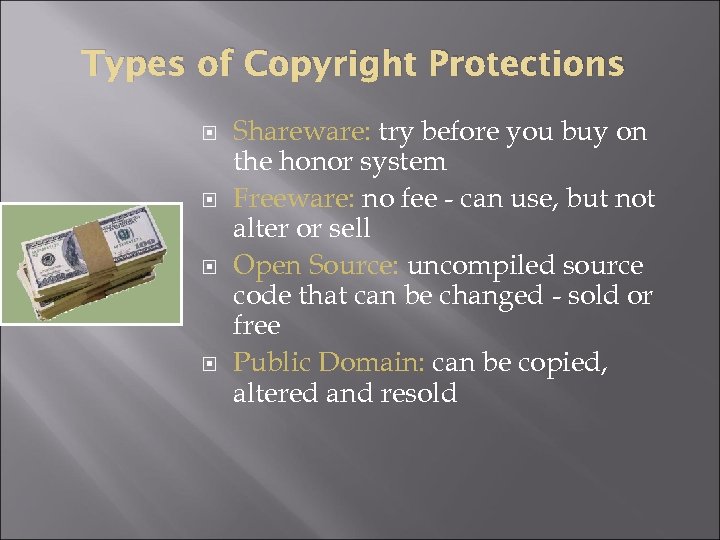 Types of Copyright Protections

Shareware: try before you buy on the honor system

Freeware: no fee - can use, but not alter or sell

Open Source: uncompiled source code that can be changed - sold or free

Public Domain: can be copied, altered and resold